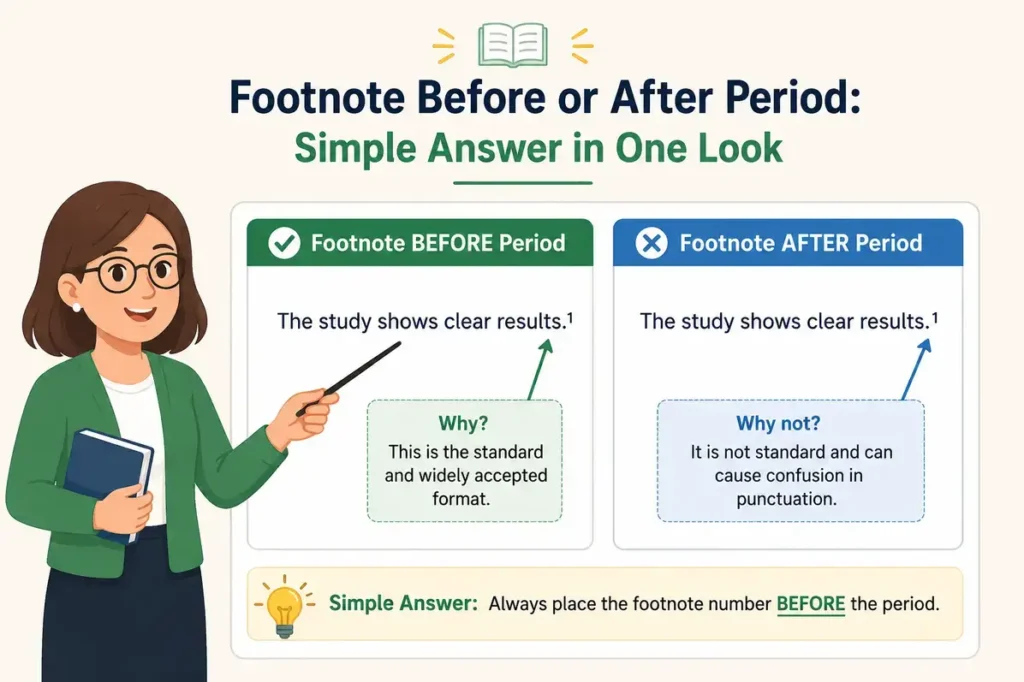 Footnote Before or After Period:
Simple Answer in One Look

Footnote BEFORE Period

The study shows clear results.$^1$

Why?
This is the standard and widely accepted format.

Footnote AFTER Period

The study shows clear results.$^1$

Why not?
It is not standard and can cause confusion in punctuation.

Simple Answer: Always place the footnote number BEFORE the period.